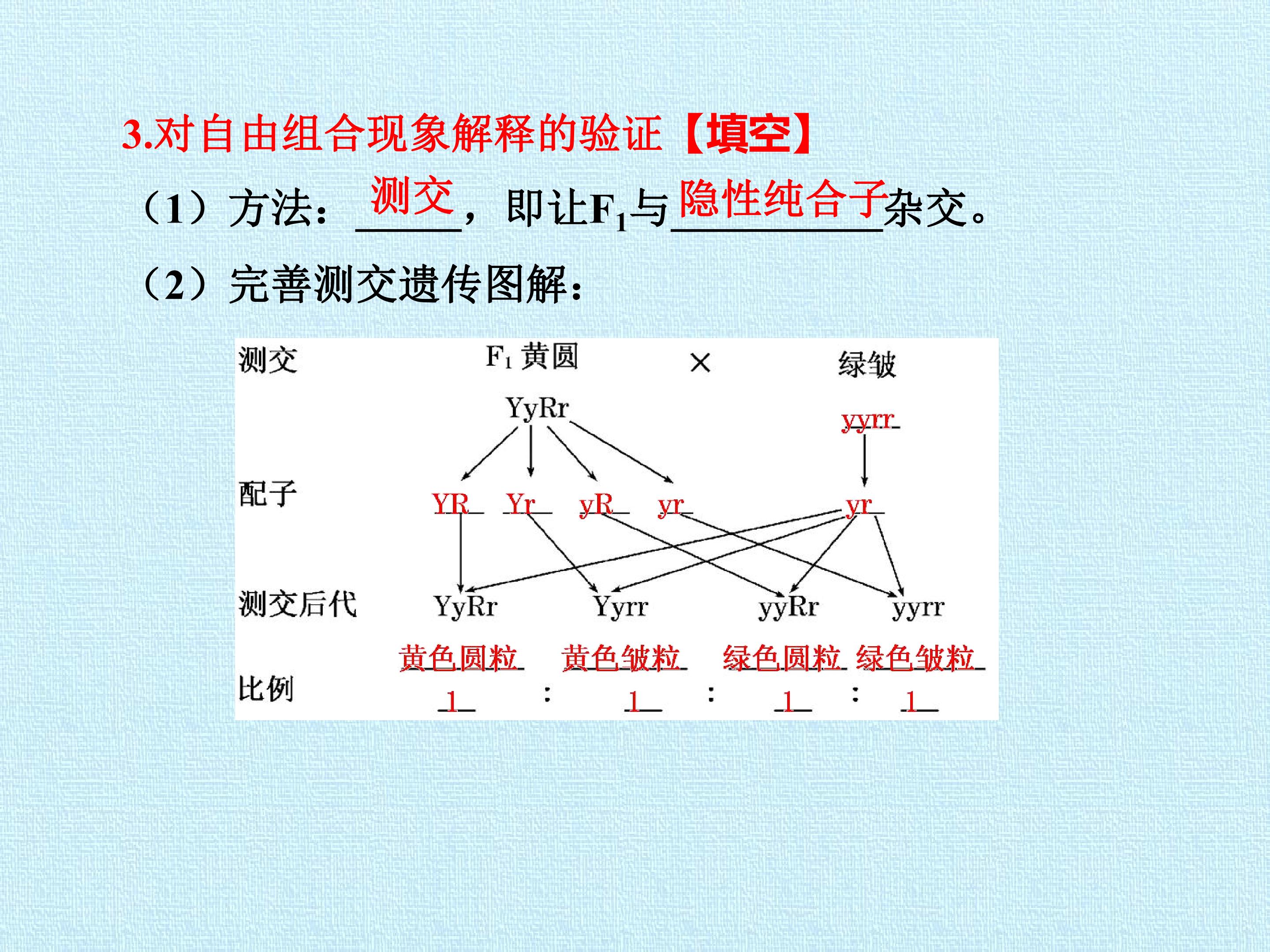 3.对自由组合现象解释的验证【填空】

（1）方法：测交，即让$F_1$与隐性纯合子杂交。

（2）完善测交遗传图解：

测交 $F_1$ 黄圆 × 绿皱

YyRr yyrr

配子 YR Yr yR yr yr

测交后代 YyRr Yyrr yyRr yyrr

黄色圆粒 黄色皱粒 绿色圆粒 绿色皱粒

比例 1 : 1 : 1 : 1